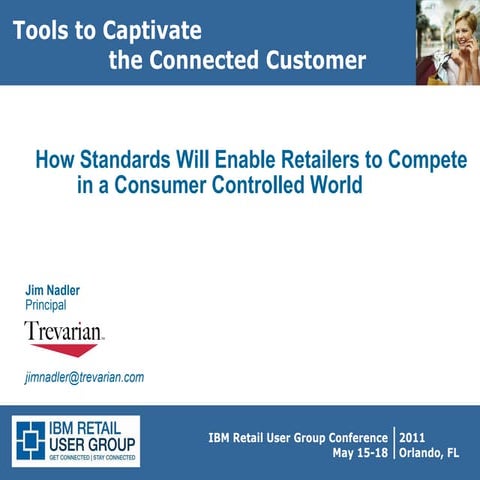 Tools to Captivate
the Connected Customer

How Standards Will Enable Retailers to Compete in a Consumer Controlled World

Jim Nadler
Principal

Trevarian

jimnadler@trevarian.com

IBM RETAIL USER GROUP
GET CONNECTED | STAY CONNECTED

IBM Retail User Group Conference | 2011
May 15-18 | Orlando, FL